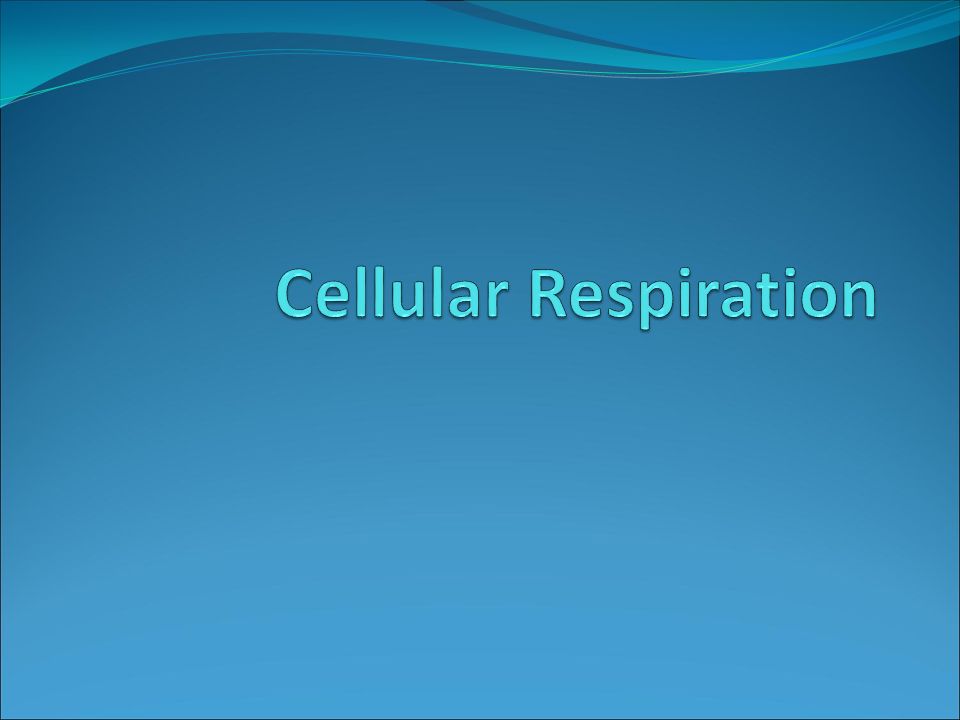 Cellular Respiration